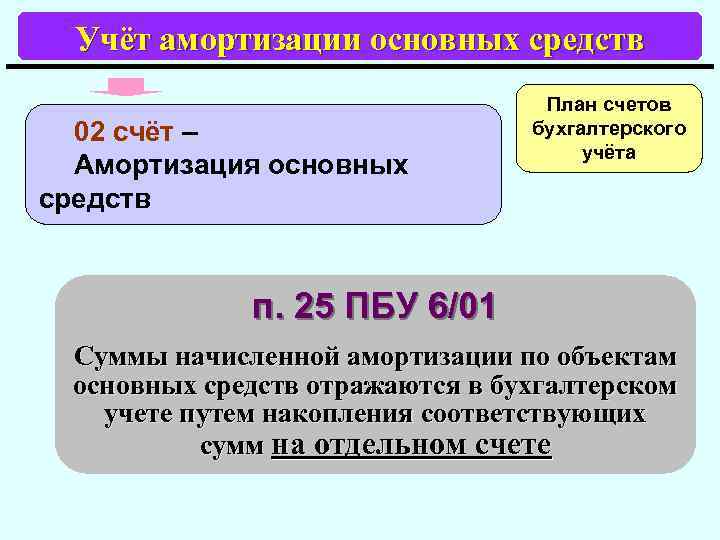 Учёт амортизации основных средств

02 счёт –
Амортизация основных средств

План счетов бухгалтерского учёта

п. 25 ПБУ 6/01

Суммы начисленной амортизации по объектам основных средств отражаются в бухгалтерском учете путем накопления соответствующих сумм на отдельном счете